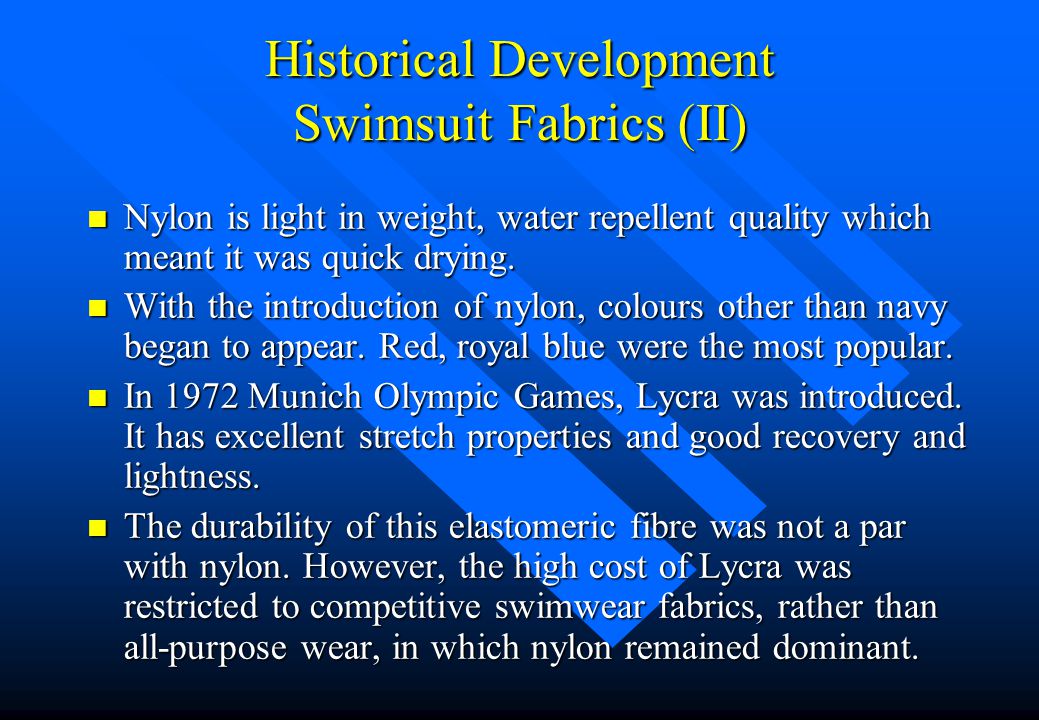 Historical Development
Swimsuit Fabrics (II)

Nylon is light in weight, water repellent quality which meant it was quick drying.

With the introduction of nylon, colours other than navy began to appear. Red, royal blue were the most popular.

In 1972 Munich Olympic Games, Lycra was introduced. It has excellent stretch properties and good recovery and lightness.

The durability of this elastomeric fibre was not a par with nylon. However, the high cost of Lycra was restricted to competitive swimwear fabrics, rather than all-purpose wear, in which nylon remained dominant.